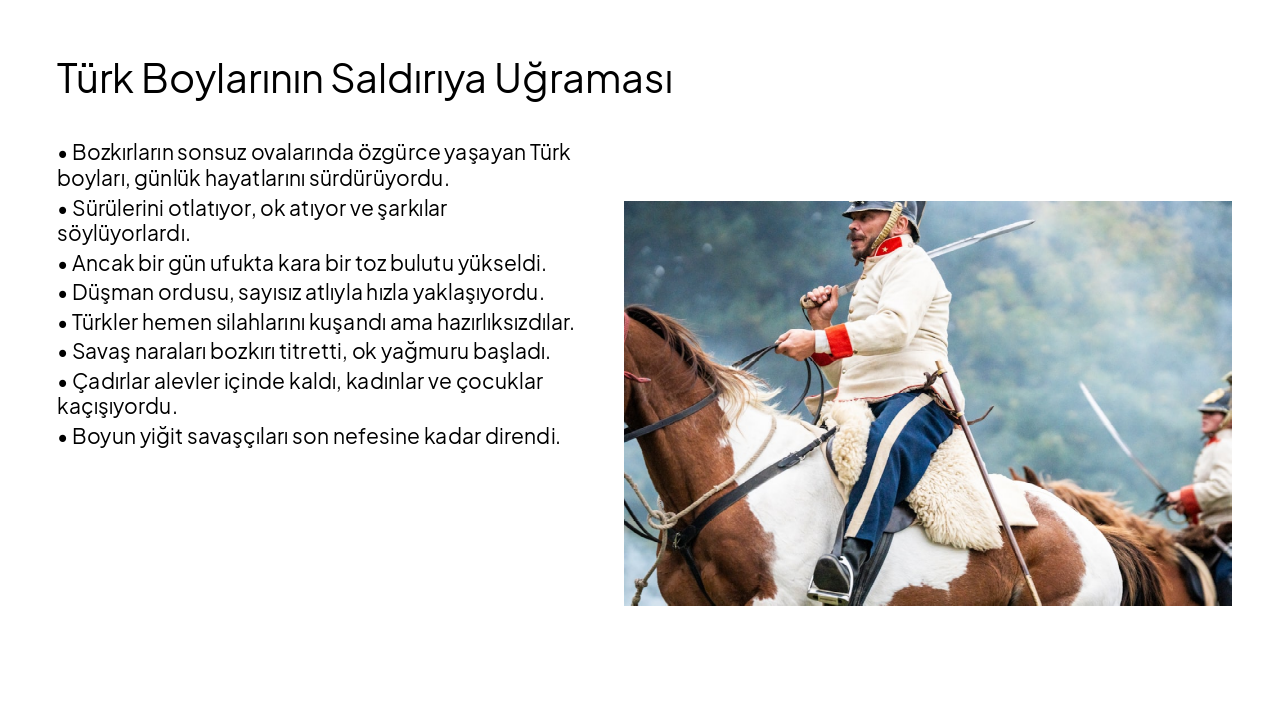 Türk Boylarının Saldırıya Uğraması

• Bozkırların sonsuz ovalarında özgürce yaşayan Türk boyları, günlük hayatlarını sürdürüyordu.
• Sürülerini otlatıyor, ok atıyor ve şarkılar söylüyorlardı.
• Ancak bir gün ufukta kara bir toz bulutu yükseldi.
• Düşman ordusu, sayısız atlıyla hızla yaklaşıyordu.
• Türkler hemen silahlarını kuşandı ama hazırlıksızdılar.
• Savaş naraları bozkırı titretti, ok yağmuru başladı.
• Çadırlar alevler içinde kaldı, kadınlar ve çocuklar kaçışıyordu.
• Boyun yiğit savaşçıları son nefesine kadar direndi.